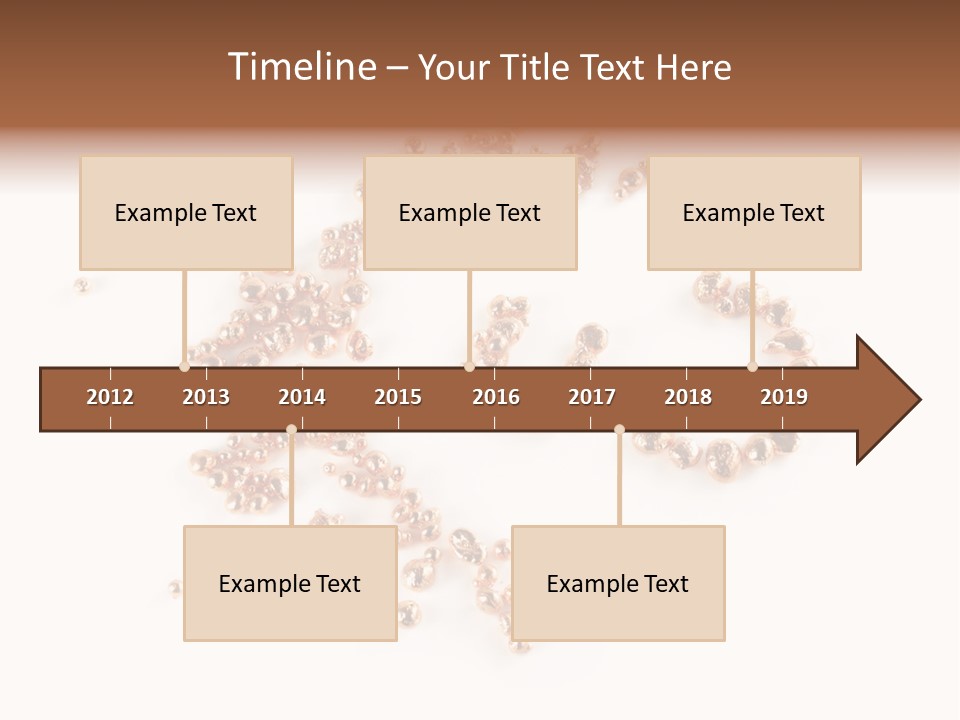 Timeline – Your Title Text Here

Example Text

Example Text

Example Text

2012 2013 2014 2015 2016 2017 2018 2019

Example Text

Example Text